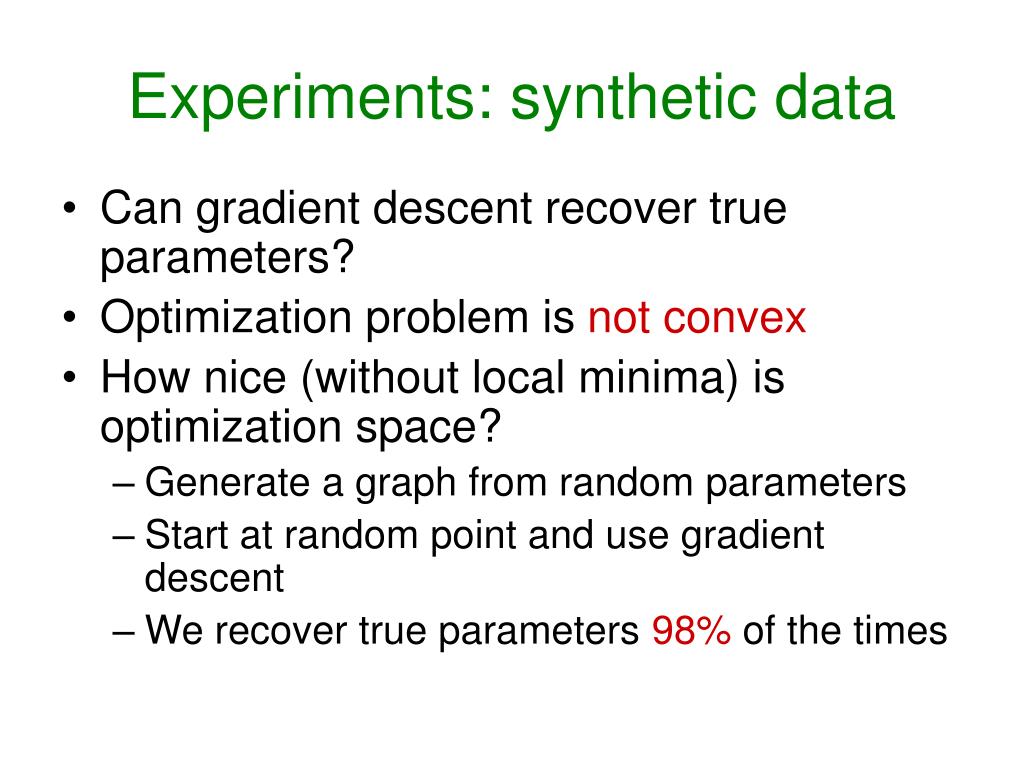 Experiments: synthetic data

• Can gradient descent recover true parameters?
• Optimization problem is not convex
• How nice (without local minima) is optimization space?
  – Generate a graph from random parameters
  – Start at random point and use gradient descent
  – We recover true parameters 98% of the times